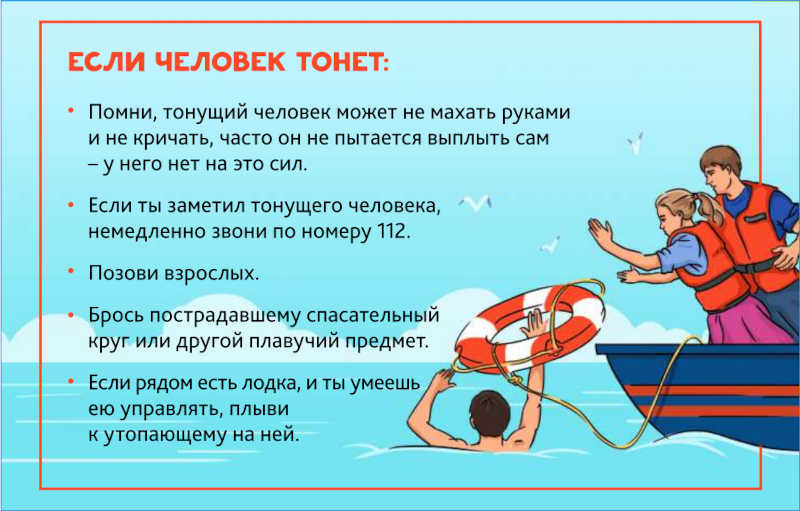 ЕСЛИ ЧЕЛОВЕК ТОНЕТ:

• Помни, тонущий человек может не махать руками и не кричать, часто он не пытается выплыть сам – у него нет на это сил.

• Если ты заметил тонущего человека, немедленно звони по номеру 112.

• Позови взрослых.

• Брось пострадавшему спасательный круг или другой плавучий предмет.

• Если рядом есть лодка, и ты умеешь ею управлять, плыви к утопающему на ней.